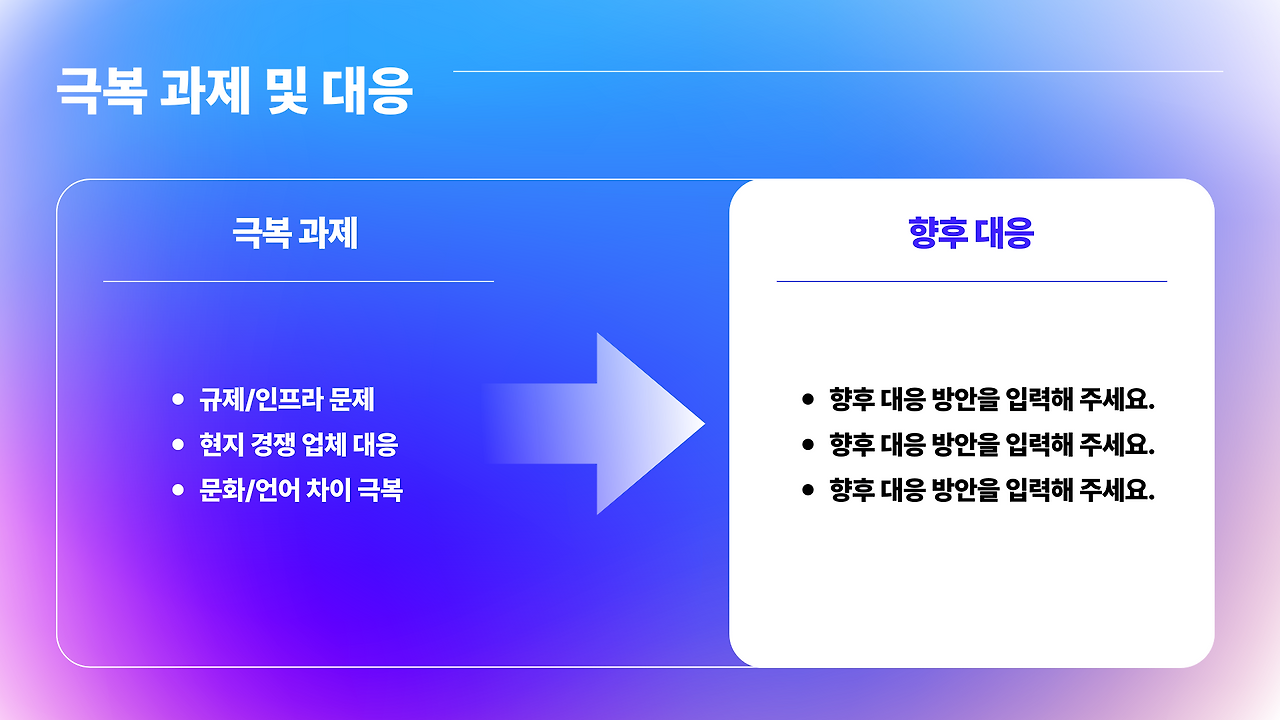 극복 과제 및 대응

극복 과제

- 규제/인프라 문제
- 현지 경쟁 업체 대응
- 문화/언어 차이 극복

향후 대응

- 향후 대응 방안을 입력해 주세요.
- 향후 대응 방안을 입력해 주세요.
- 향후 대응 방안을 입력해 주세요.